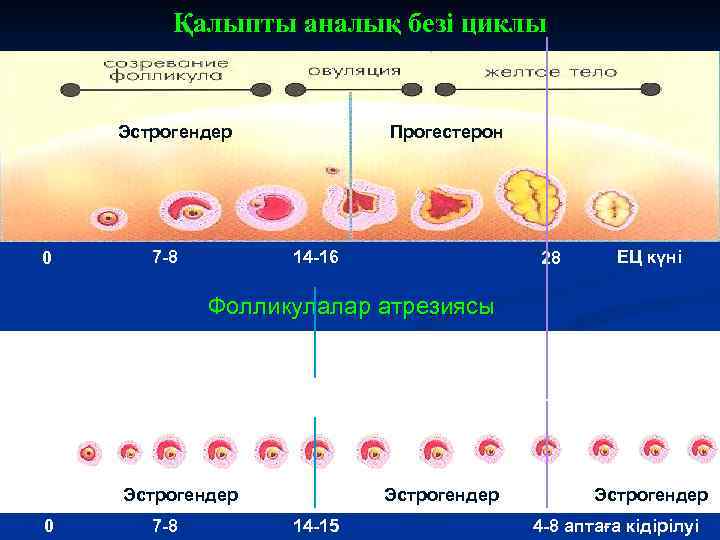 Қалыпты аналық безі циклы

созревание фолликула

овуляция

желтое тело

Эстрогендер

Прогестерон

0 7-8 14-16 28 ЕЦ күні

Фолликулалар атрезиясы

Эстрогендер Эстрогендер Эстрогендер

0 7-8 14-15 4-8 аптаға кідірілуі